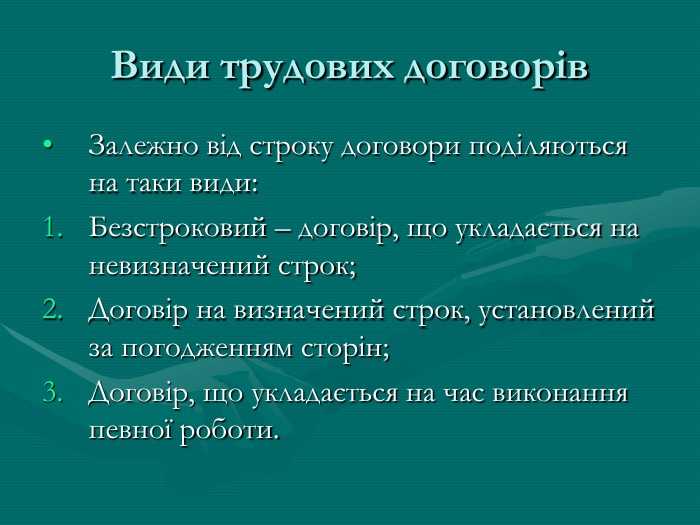 Види трудових договорів

• Залежно від строку договори поділяються на таки види:
1. Безстроковий – договір, що укладається на невизначений строк;
2. Договір на визначений строк, установлений за погодженням сторін;
3. Договір, що укладається на час виконання певної роботи.